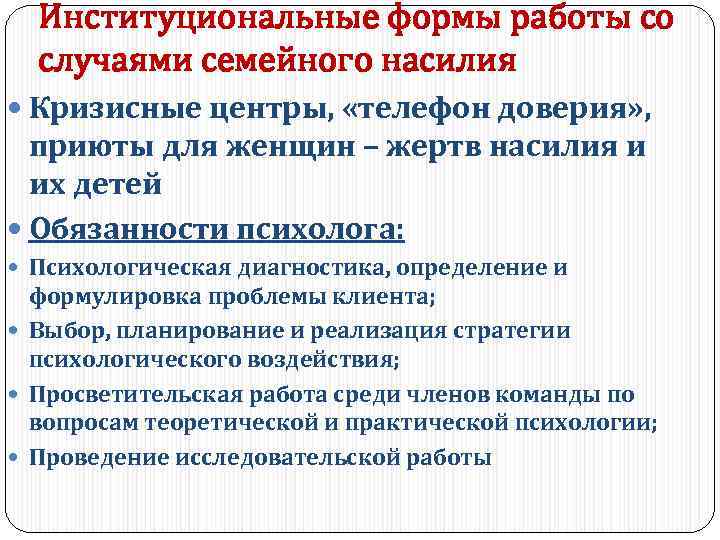 Институциональные формы работы со случаями семейного насилия

Кризисные центры, «телефон доверия», приюты для женщин – жертв насилия и их детей

Обязанности психолога:

Психологическая диагностика, определение и формулировка проблемы клиента;

Выбор, планирование и реализация стратегии психологического воздействия;

Просветительская работа среди членов команды по вопросам теоретической и практической психологии;

Проведение исследовательской работы